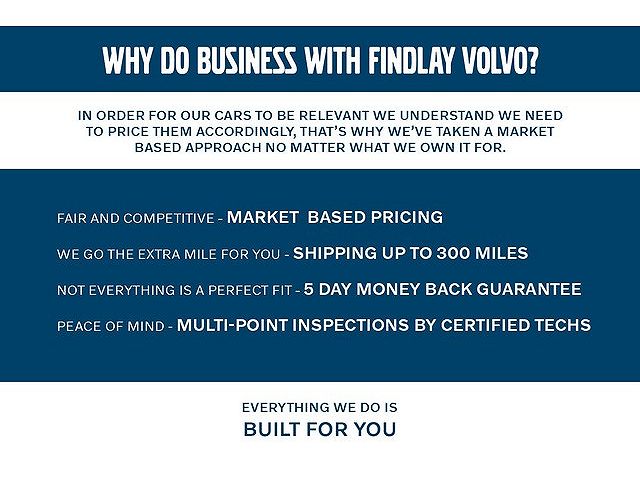 WHY DO BUSINESS WITH FINDLAY VOLVO?

IN ORDER FOR OUR CARS TO BE RELEVANT WE UNDERSTAND WE NEED TO PRICE THEM ACCORDINGLY, THAT'S WHY WE'VE TAKEN A MARKET BASED APPROACH NO MATTER WHAT WE OWN IT FOR.

FAIR AND COMPETITIVE - MARKET BASED PRICING

WE GO THE EXTRA MILE FOR YOU - SHIPPING UP TO 300 MILES

NOT EVERYTHING IS A PERFECT FIT - 5 DAY MONEY BACK GUARANTEE

PEACE OF MIND - MULTI-POINT INSPECTIONS BY CERTIFIED TECHS

EVERYTHING WE DO IS
BUILT FOR YOU